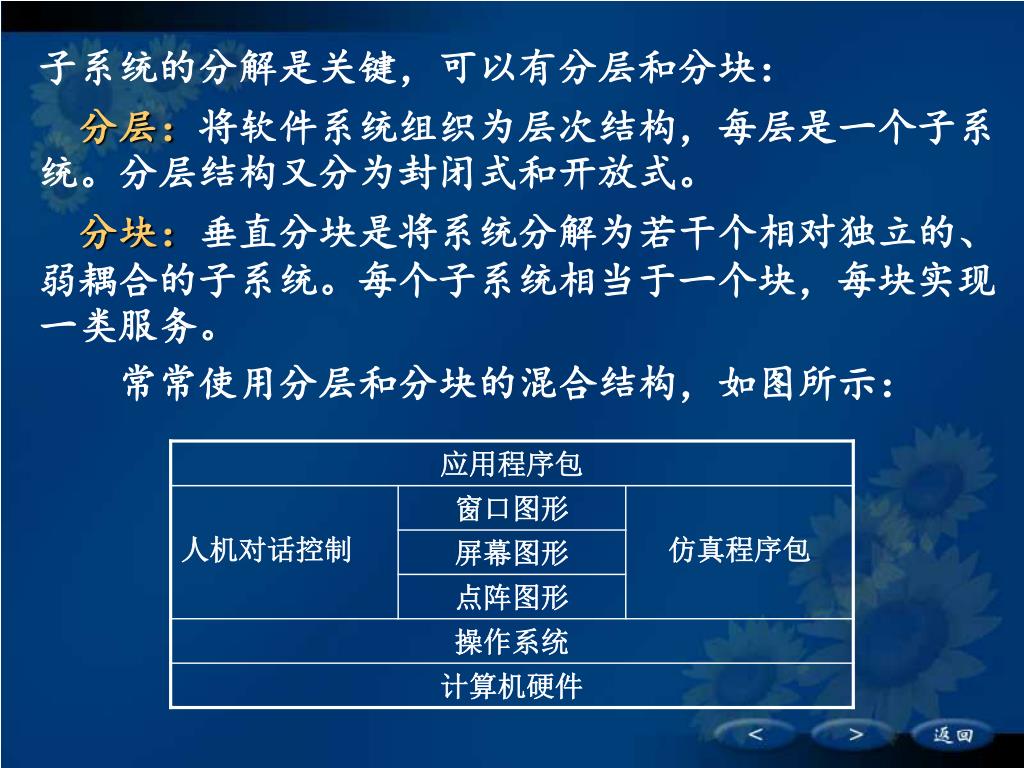 子系统的分解是关键，可以有分层和分块：

分层：将软件系统组织为层次结构，每层是一个子系统。分层结构又分为封闭式和开放式。

分块：垂直分块是将系统分解为若干个相对独立的、弱耦合的子系统。每个子系统相当于一个块，每块实现一类服务。

常常使用分层和分块的混合结构，如图所示：

| 应用程序包 | | |
|---|---|---|
| 人机对话控制 | 窗口图形 | 仿真程序包 |
| | 屏幕图形 | |
| | 点阵图形 | |
| 操作系统 | | |
| 计算机硬件 | | |

< > 返回